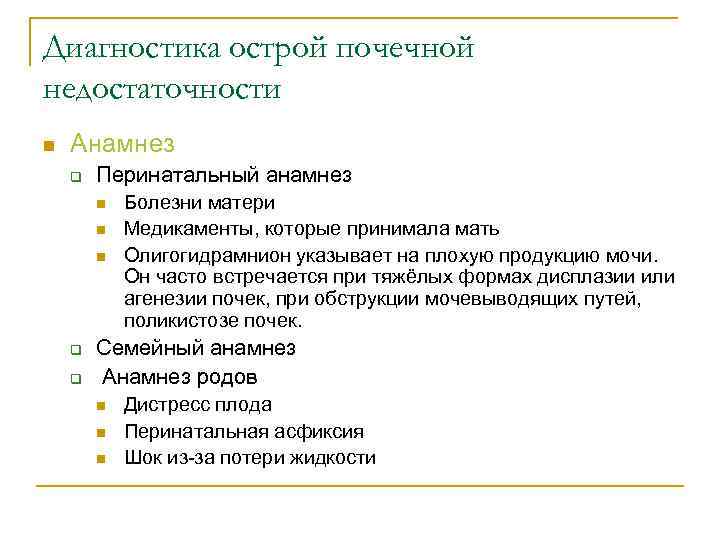 Диагностика острой почечной недостаточности

Анамнез

Перинатальный анамнез

Болезни матери

Медикаменты, которые принимала мать

Олигогидрамнион указывает на плохую продукцию мочи. Он часто встречается при тяжёлых формах дисплазии или агенезии почек, при обструкции мочевыводящих путей, поликистозе почек.

Семейный анамнез

Анамнез родов

Дистресс плода

Перинатальная асфиксия

Шок из-за потери жидкости